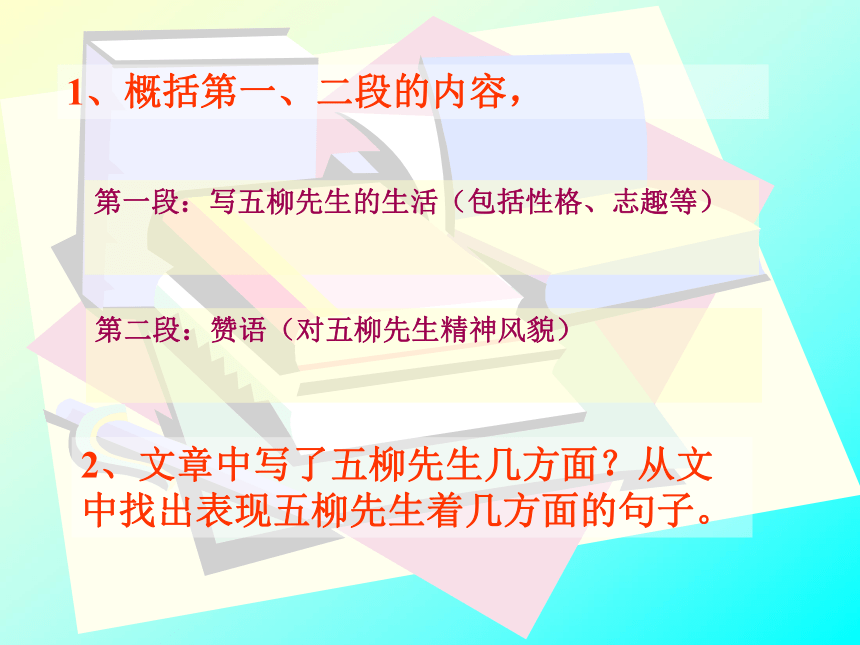 1、概括第一、二段的内容，

第一段：写五柳先生的生活（包括性格、志趣等）

第二段：赞语（对五柳先生精神风貌）

2、文章中写了五柳先生几方面？从文中找出表现五柳先生着几方面的句子。